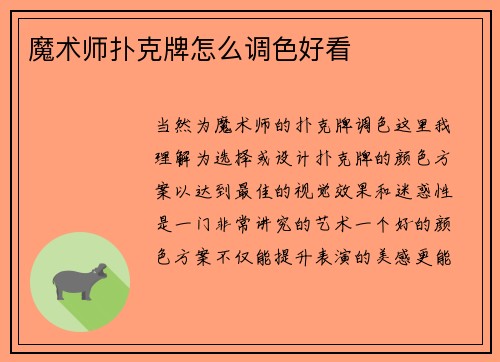 魔术师扑克牌怎么调色好看

当然为魔术师的扑克牌调色这里我理解为选择或设计扑克牌的颜色方案以达到最佳的视觉效果和迷惑性是一门非常讲究的艺术一个好的颜色方案不仅能提升表演的美感更能